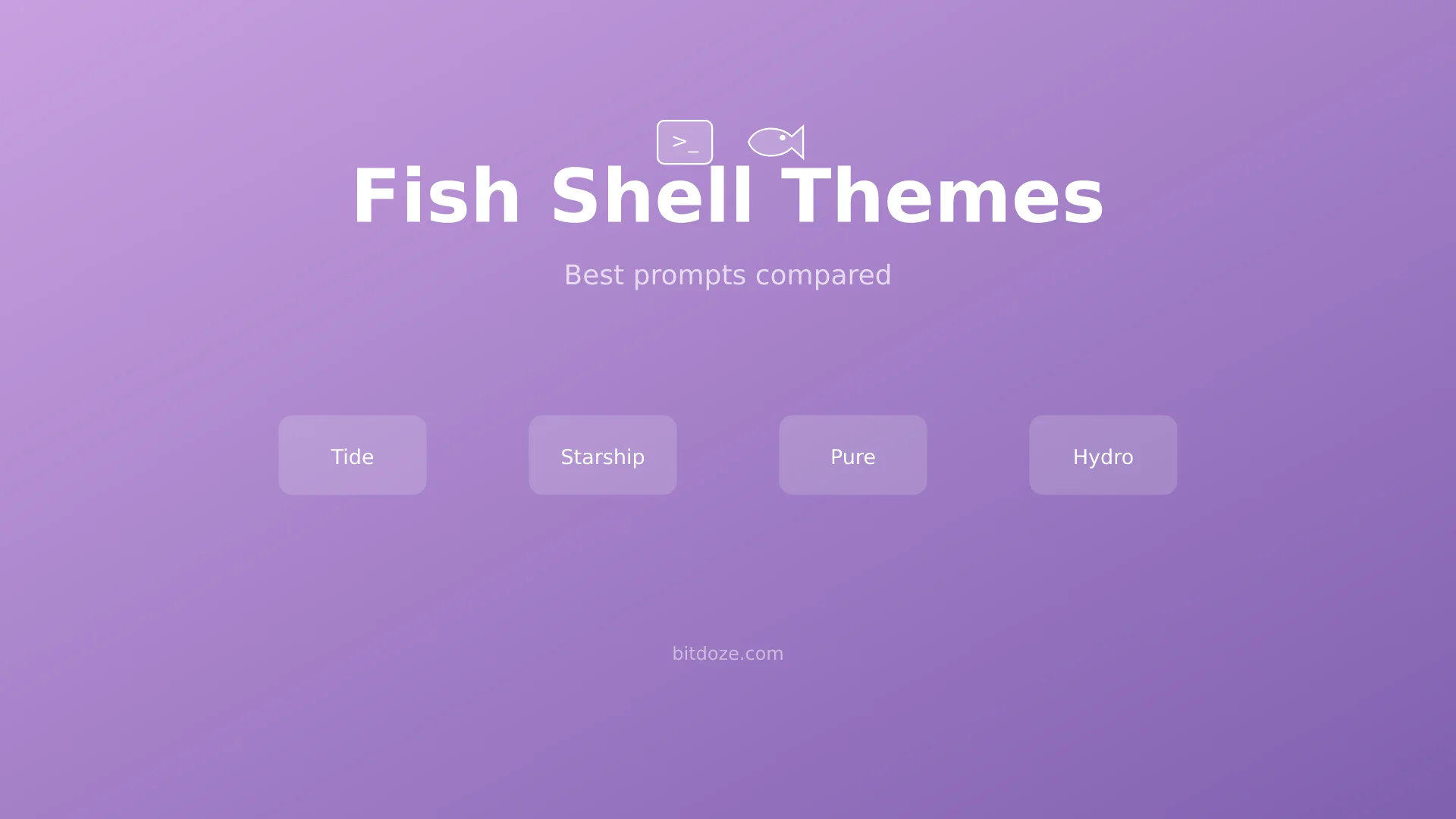 >_

Fish Shell Themes

Best prompts compared

Tide

Starship

Pure

Hydro

bitdoze.com